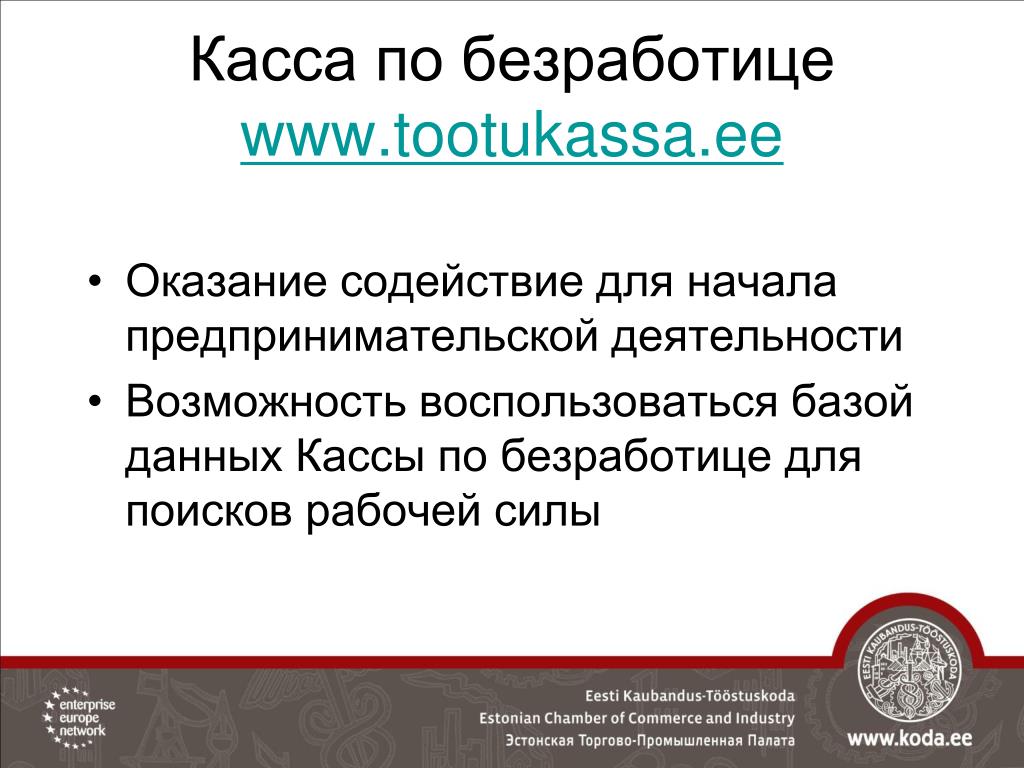 Касса по безработице
www.tootukassa.ee

• Оказание содействие для начала предпринимательской деятельности
• Возможность воспользоваться базой данных Кассы по безработице для поисков рабочей силы

enterprise europe network

Eesti Kaubandus-Tööstuskoda
Estonian Chamber of Commerce and Industry
Эстонская Торгово-Промышленная Палата

EESTI KAUBANDUS-TÖÖSTUSKODA

www.koda.ee